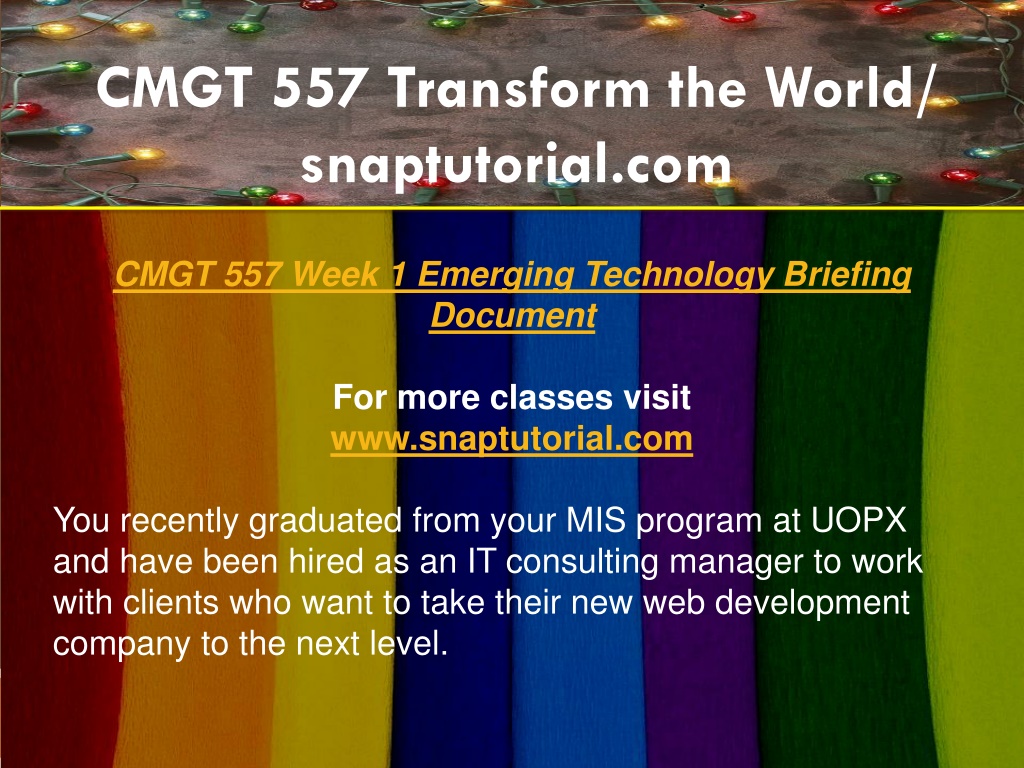 CMGT 557 Transform the World/ snaptutorial.com

CMGT 557 Week 1 Emerging Technology Briefing Document

For more classes visit
www.snaptutorial.com

You recently graduated from your MIS program at UOPX and have been hired as an IT consulting manager to work with clients who want to take their new web development company to the next level.